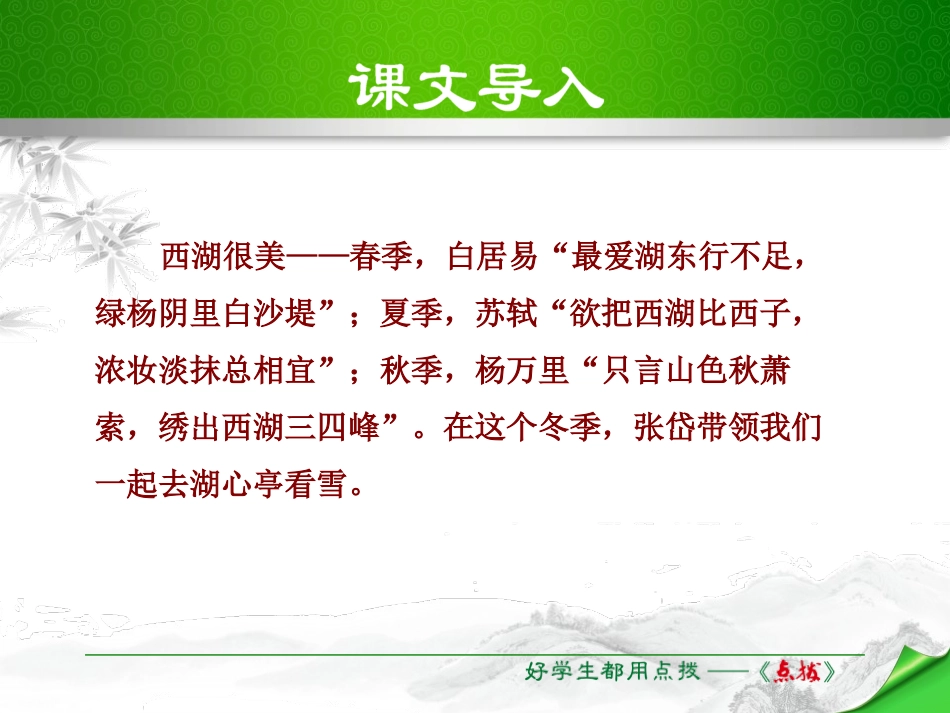 课文导入

西湖很美——春季，白居易“最爱湖东行不足，绿杨阴里白沙堤”；夏季，苏轼“欲把西湖比西子，浓妆淡抹总相宜”；秋季，杨万里“只言山色秋萧索，绣出西湖三四峰”。在这个冬季，张岱带领我们一起去湖心亭看雪。

好学生都用点拨——《点拨》